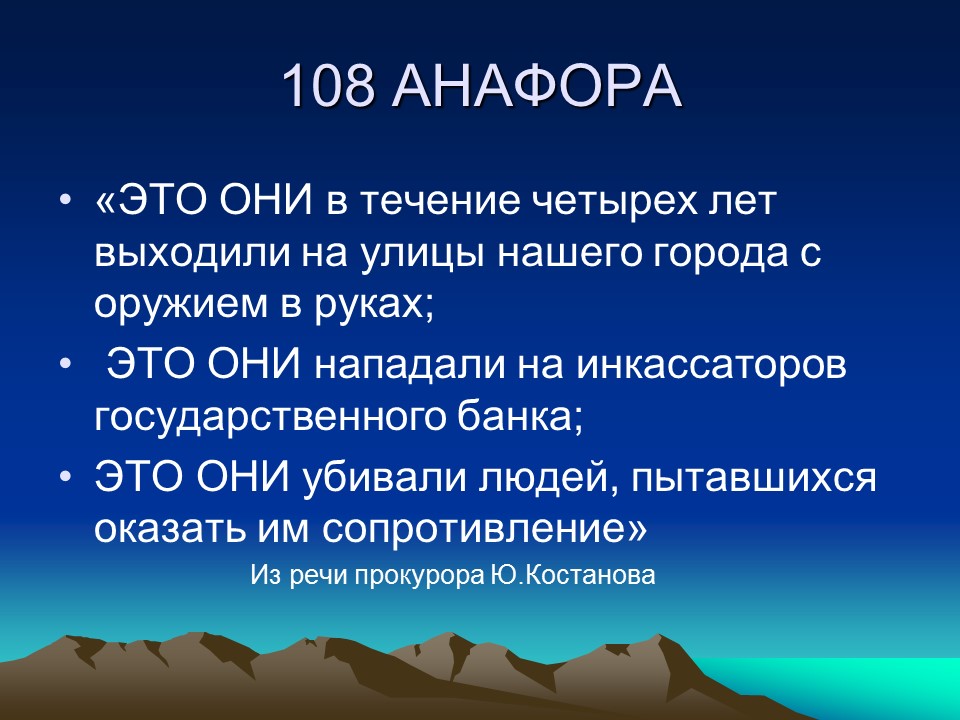 108 АНАФОРА

• «ЭТО ОНИ в течение четырех лет выходили на улицы нашего города с оружием в руках;

• ЭТО ОНИ нападали на инкассаторов государственного банка;

• ЭТО ОНИ убивали людей, пытавшихся оказать им сопротивление»

Из речи прокурора Ю.Костанова